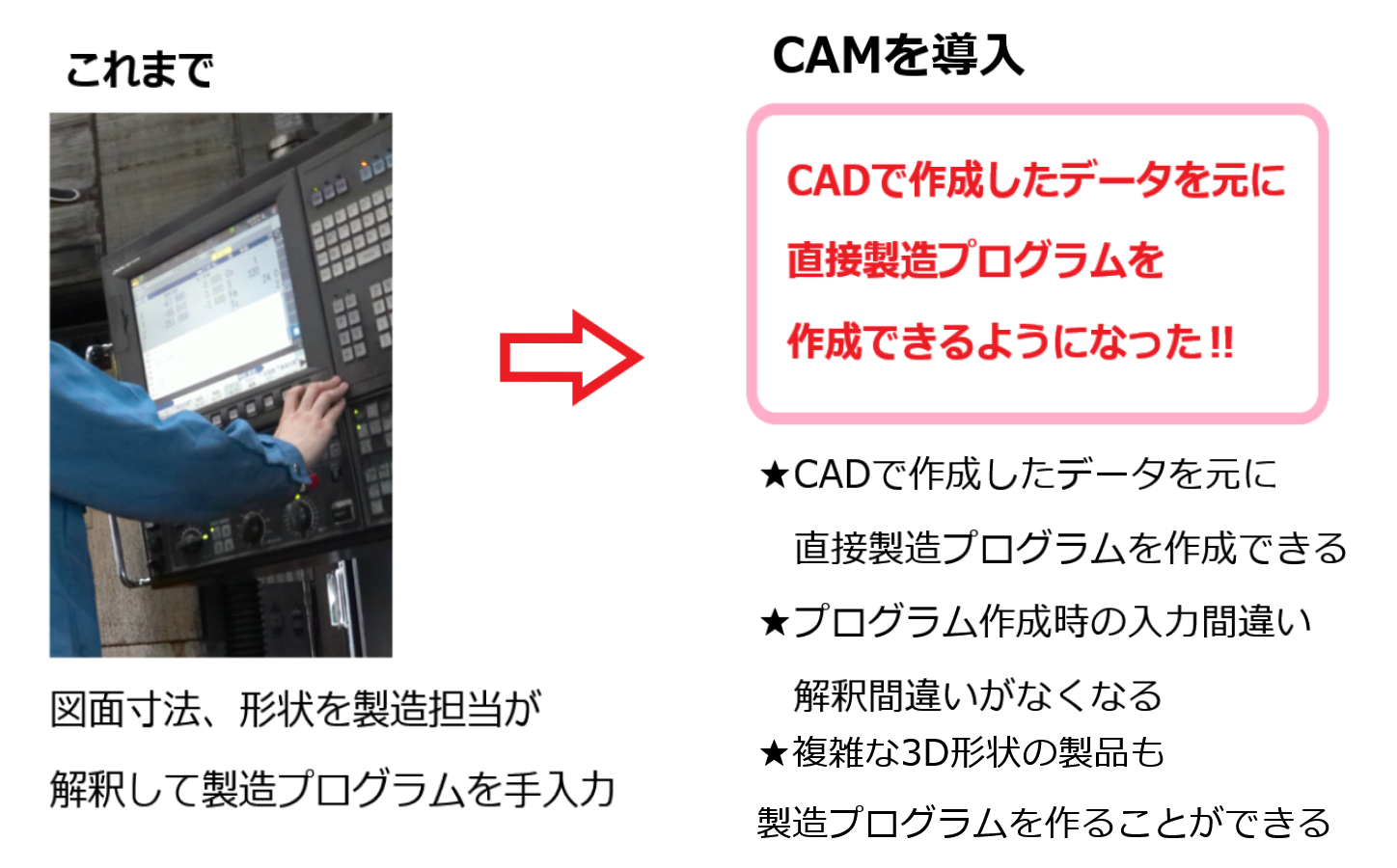 これまで

図面寸法、形状を製造担当が

解釈して製造プログラムを手入力

CAMを導入

CADで作成したデータを元に

直接製造プログラムを

作成できるようになった!!

★CADで作成したデータを元に

直接製造プログラムを作成できる

★プログラム作成時の入力間違い

解釈間違いがなくなる

★複雑な3D形状の製品も

製造プログラムを作ることができる